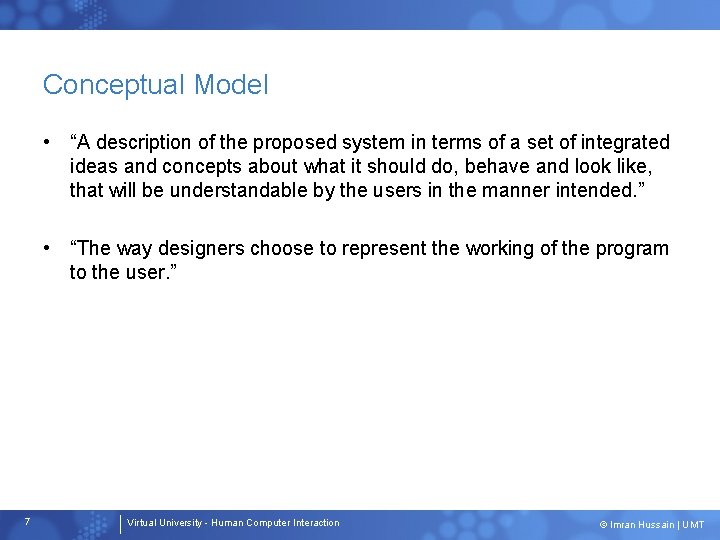 Conceptual Model

• “A description of the proposed system in terms of a set of integrated ideas and concepts about what it should do, behave and look like, that will be understandable by the users in the manner intended.”

• “The way designers choose to represent the working of the program to the user.”

7

Virtual University - Human Computer Interaction

© Imran Hussain | UMT